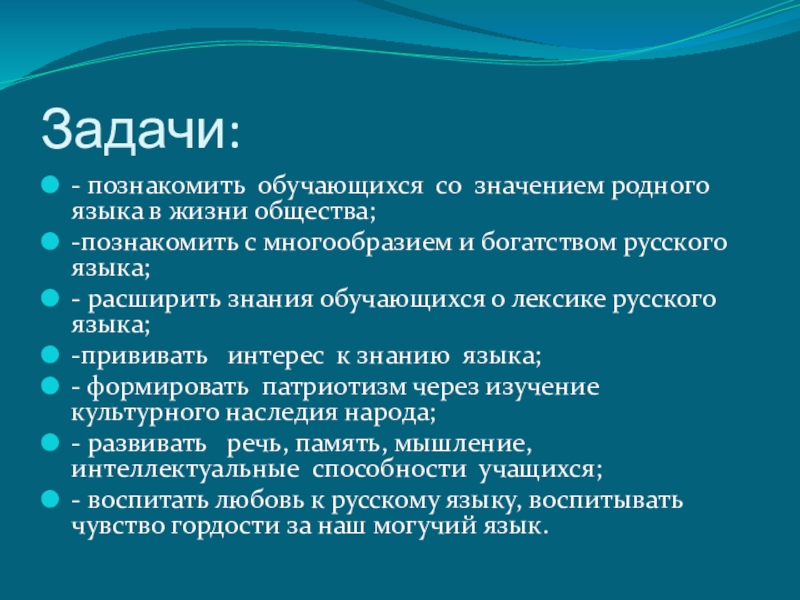 Задачи:

- познакомить обучающихся со значением родного языка в жизни общества;

-познакомить с многообразием и богатством русского языка;

- расширить знания обучающихся о лексике русского языка;

-прививать интерес к знанию языка;

- формировать патриотизм через изучение культурного наследия народа;

- развивать речь, память, мышление, интеллектуальные способности учащихся;

- воспитать любовь к русскому языку, воспитывать чувство гордости за наш могучий язык.